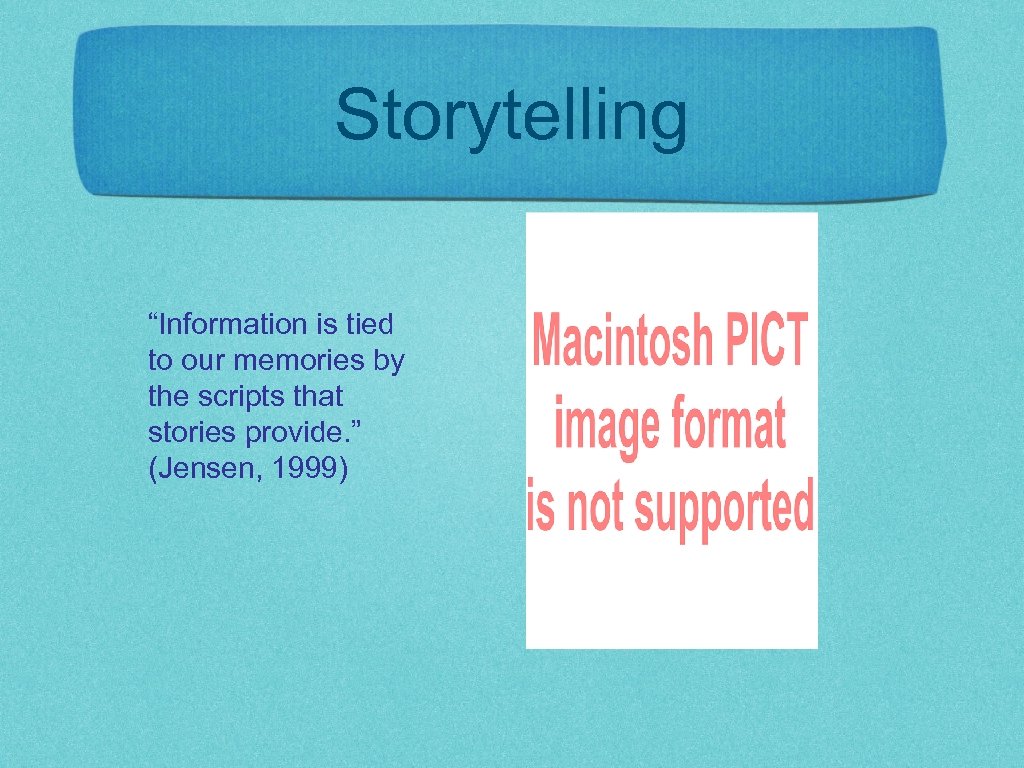 Storytelling

“Information is tied to our memories by the scripts that stories provide.” (Jensen, 1999)

Macintosh PICT image format is not supported